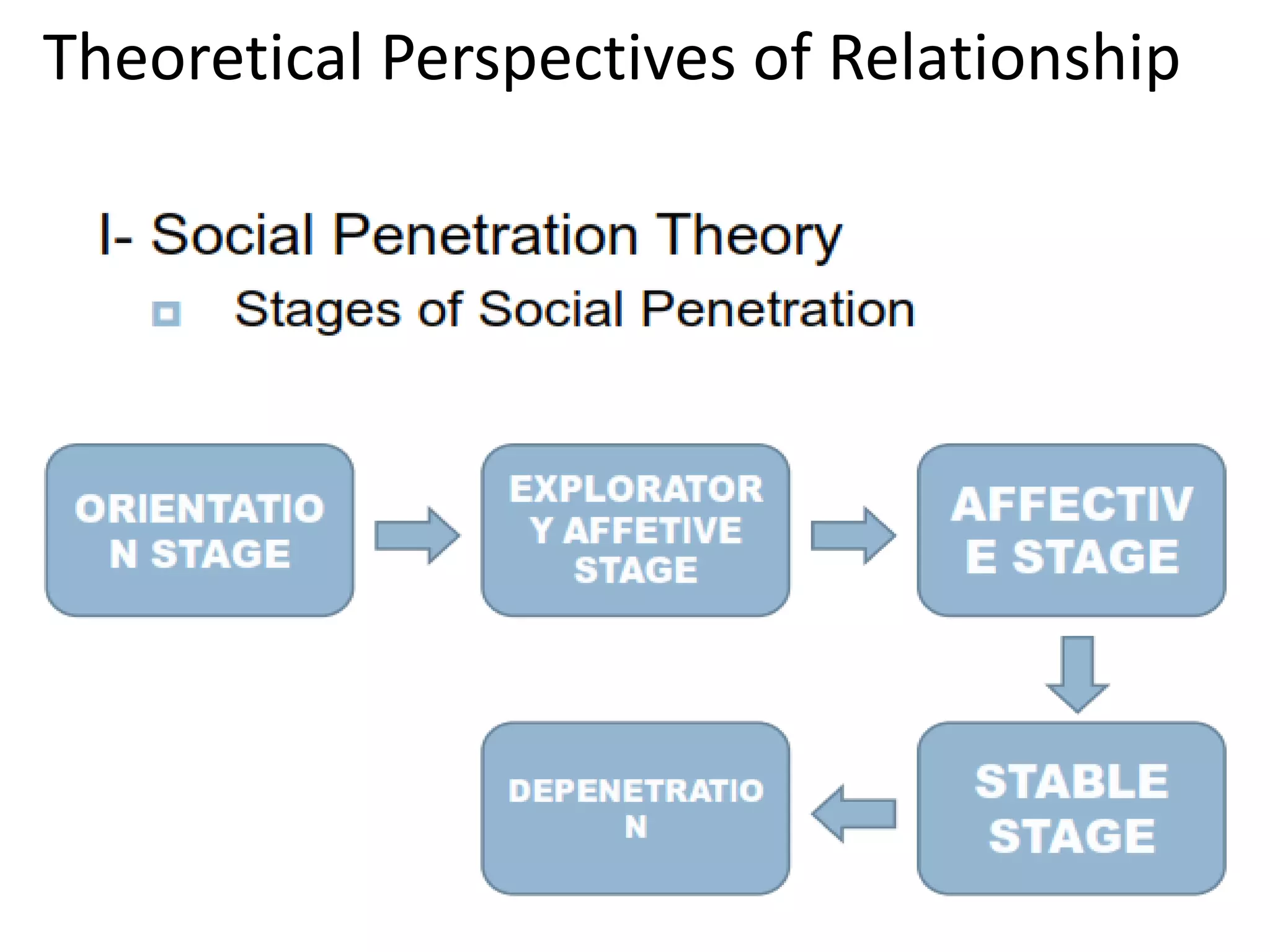 Theoretical Perspectives of Relationship

I- Social Penetration Theory

Stages of Social Penetration

ORIENTATIO N STAGE

EXPLORATOR Y AFFETIVE STAGE

AFFECTIV E STAGE

STABLE STAGE

DEPENETRATIO N